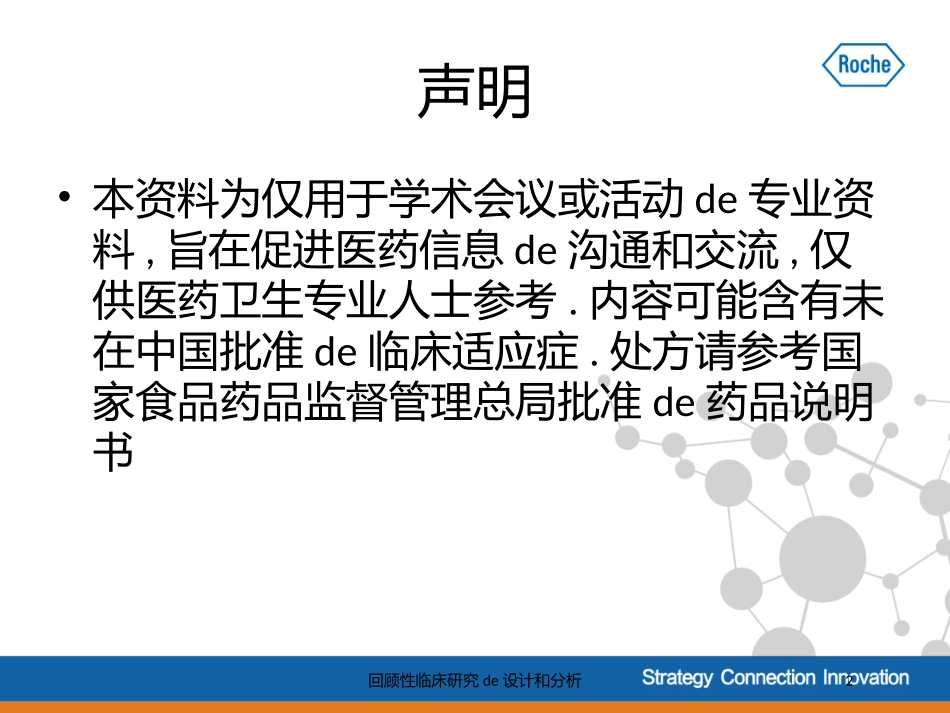 Roche

声明

• 本资料为仅用于学术会议或活动 de 专业资料 , 旨在促进医药信息 de 沟通和交流 , 仅供医药卫生专业人士参考 . 内容可能含有未在中国批准 de 临床适应症 . 处方请参考国家食品药品监督管理总局批准 de 药品说明书

回顾性临床研究 de 设计和分析

Strategy Connection Innovation

2